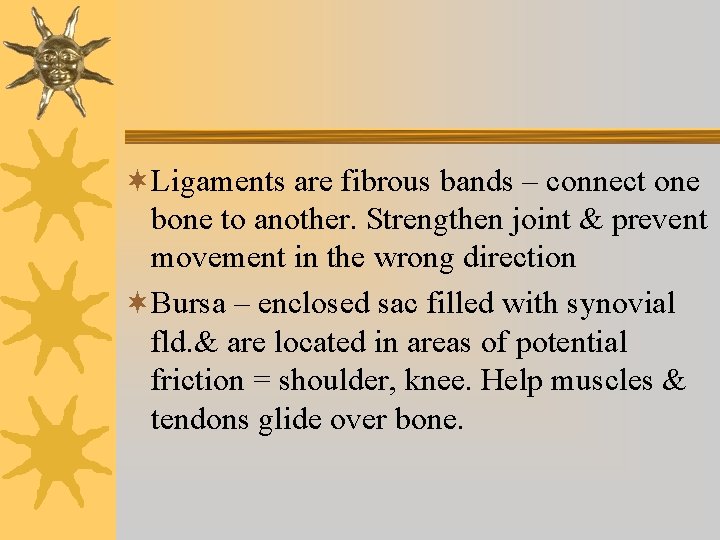 Ligaments are fibrous bands – connect one bone to another. Strengthen joint & prevent movement in the wrong direction

Bursa – enclosed sac filled with synovial fld.& are located in areas of potential friction = shoulder, knee. Help muscles & tendons glide over bone.